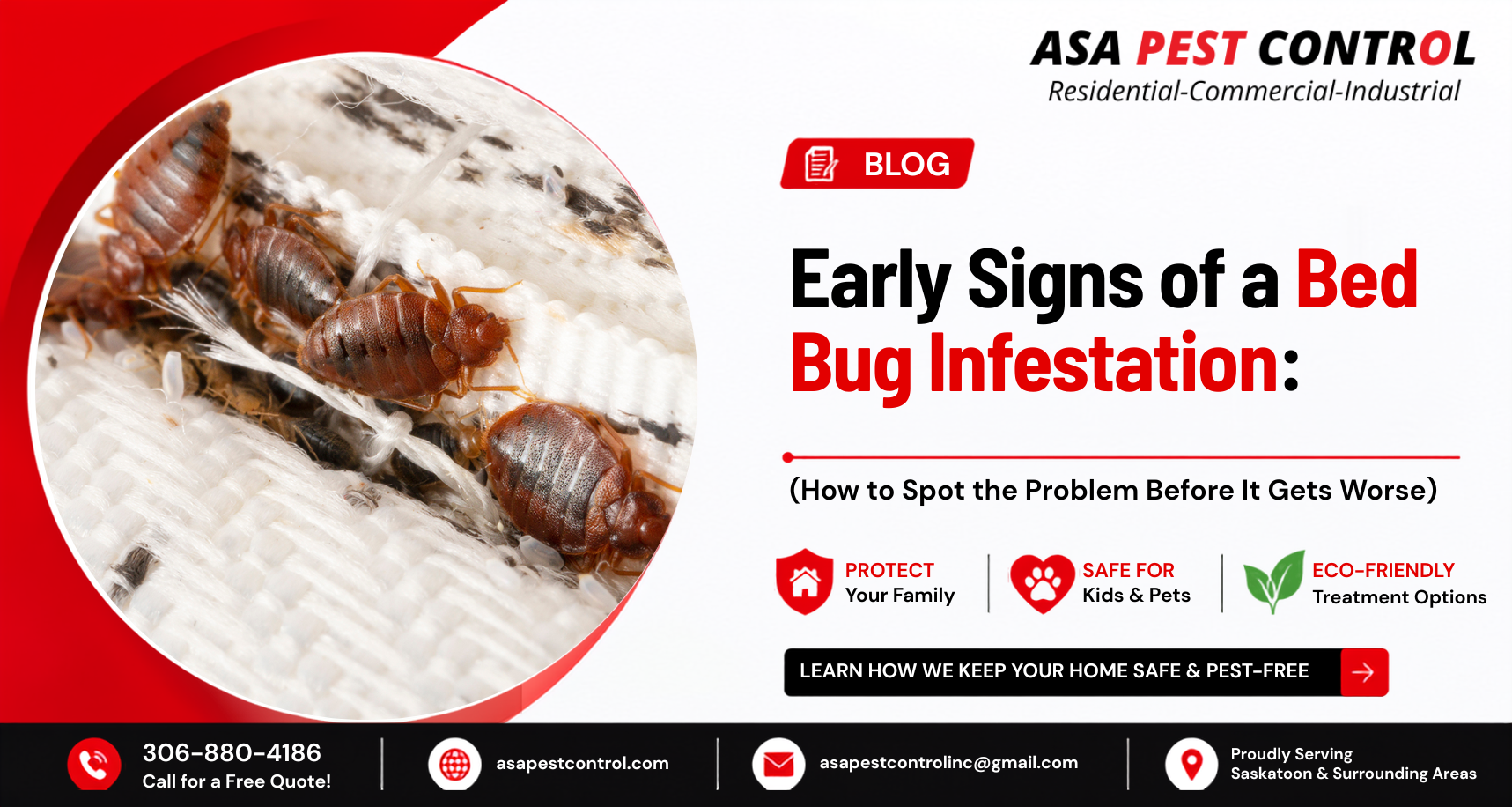 ASA PEST CONTROL
Residential-Commercial-Industrial

BLOG

Early Signs of a Bed Bug Infestation:

(How to Spot the Problem Before It Gets Worse)

PROTECT Your Family

SAFE FOR Kids & Pets

ECO-FRIENDLY Treatment Options

LEARN HOW WE KEEP YOUR HOME SAFE & PEST-FREE

306-880-4186
Call for a Free Quote!

asapestcontrol.com

asapestcontrolinc@gmail.com

Proudly Serving
Saskatoon & Surrounding Areas